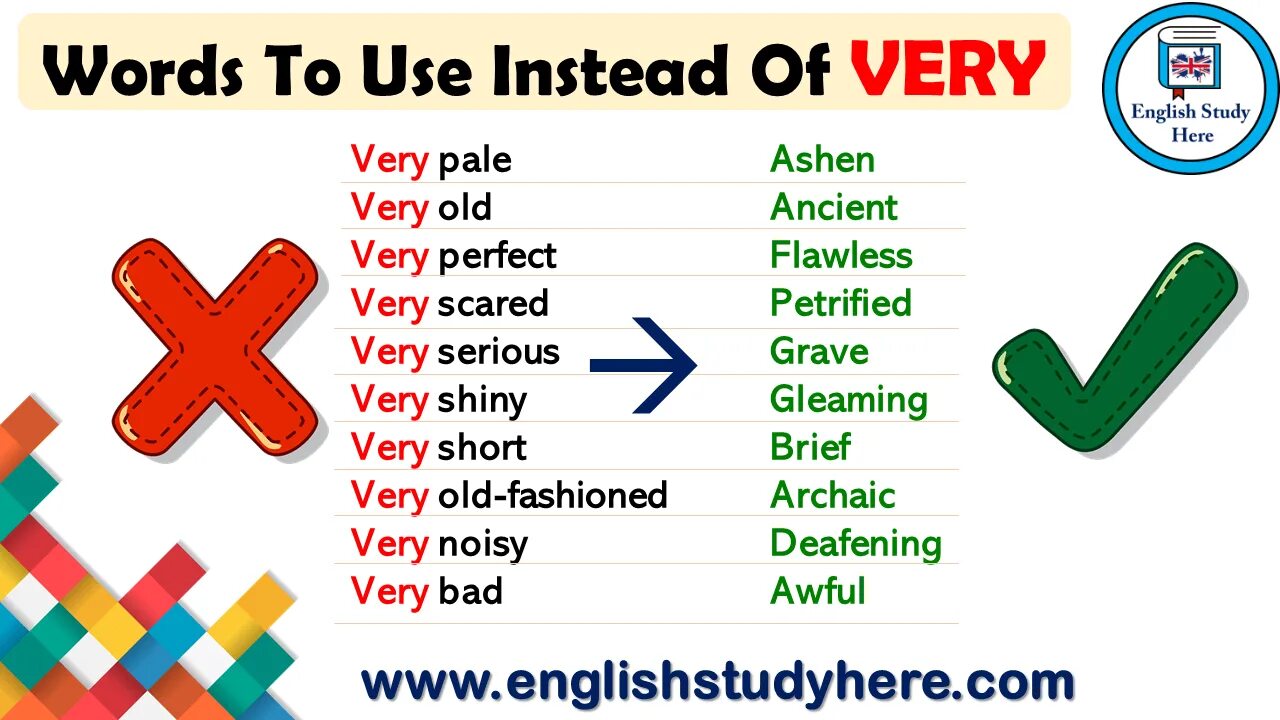 Words To Use Instead Of VERY

English Study Here

| | |
|---|---|
| Very pale | Ashen |
| Very old | Ancient |
| Very perfect | Flawless |
| Very scared | Petrified |
| Very serious | Grave |
| Very shiny | Gleaming |
| Very short | Brief |
| Very old-fashioned | Archaic |
| Very noisy | Deafening |
| Very bad | Awful |

www.englishstudyhere.com